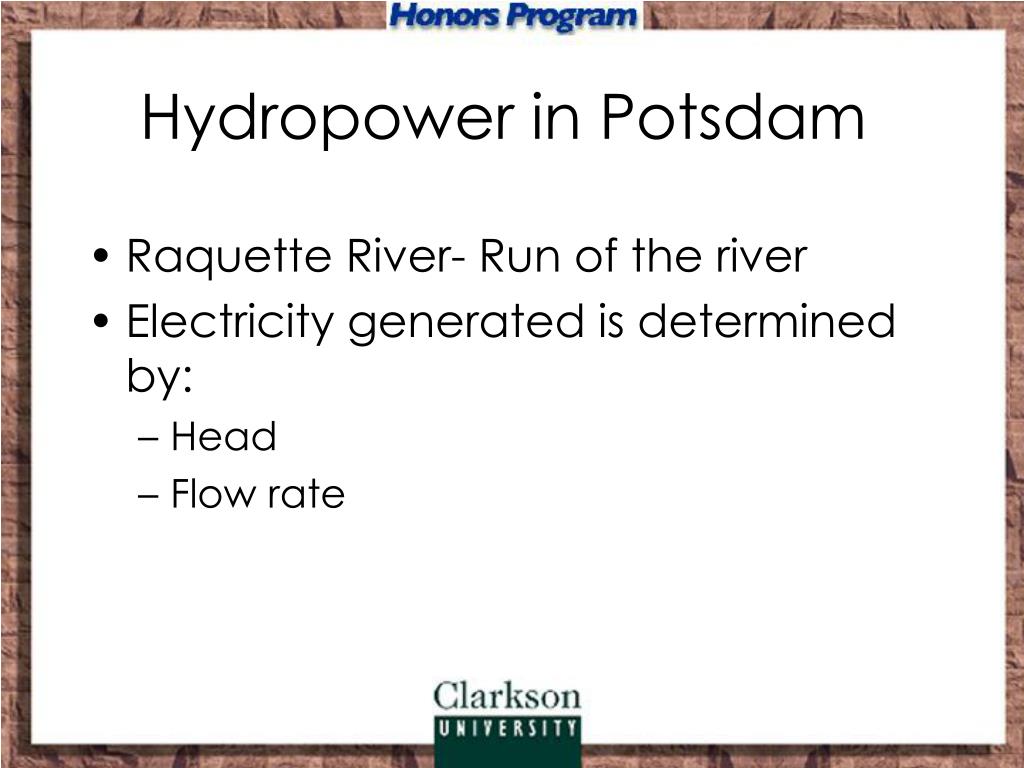 Honors Program

Hydropower in Potsdam

• Raquette River- Run of the river
• Electricity generated is determined by:
– Head
– Flow rate

Clarkson
UNIVERSITY